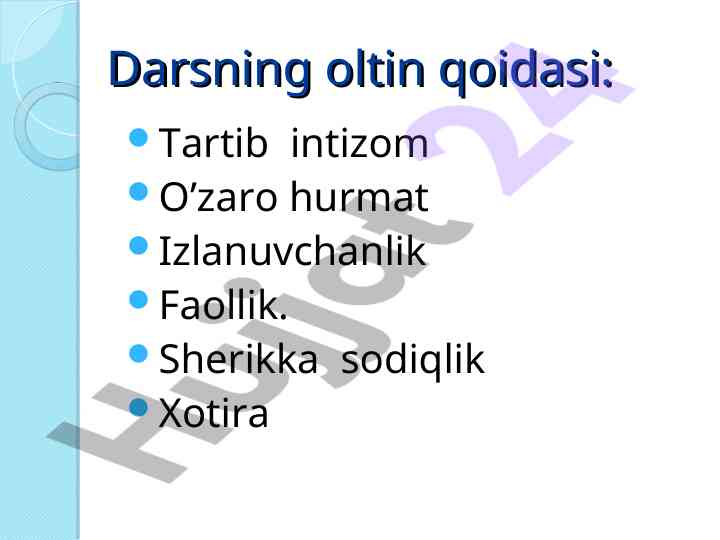 Darsning oltin qoidasi:

- Tartib intizom
- O’zaro hurmat
- Izlanuvchanlik
- Faollik.
- Sherikka sodiqlik
- Xotira

Hujjat 24